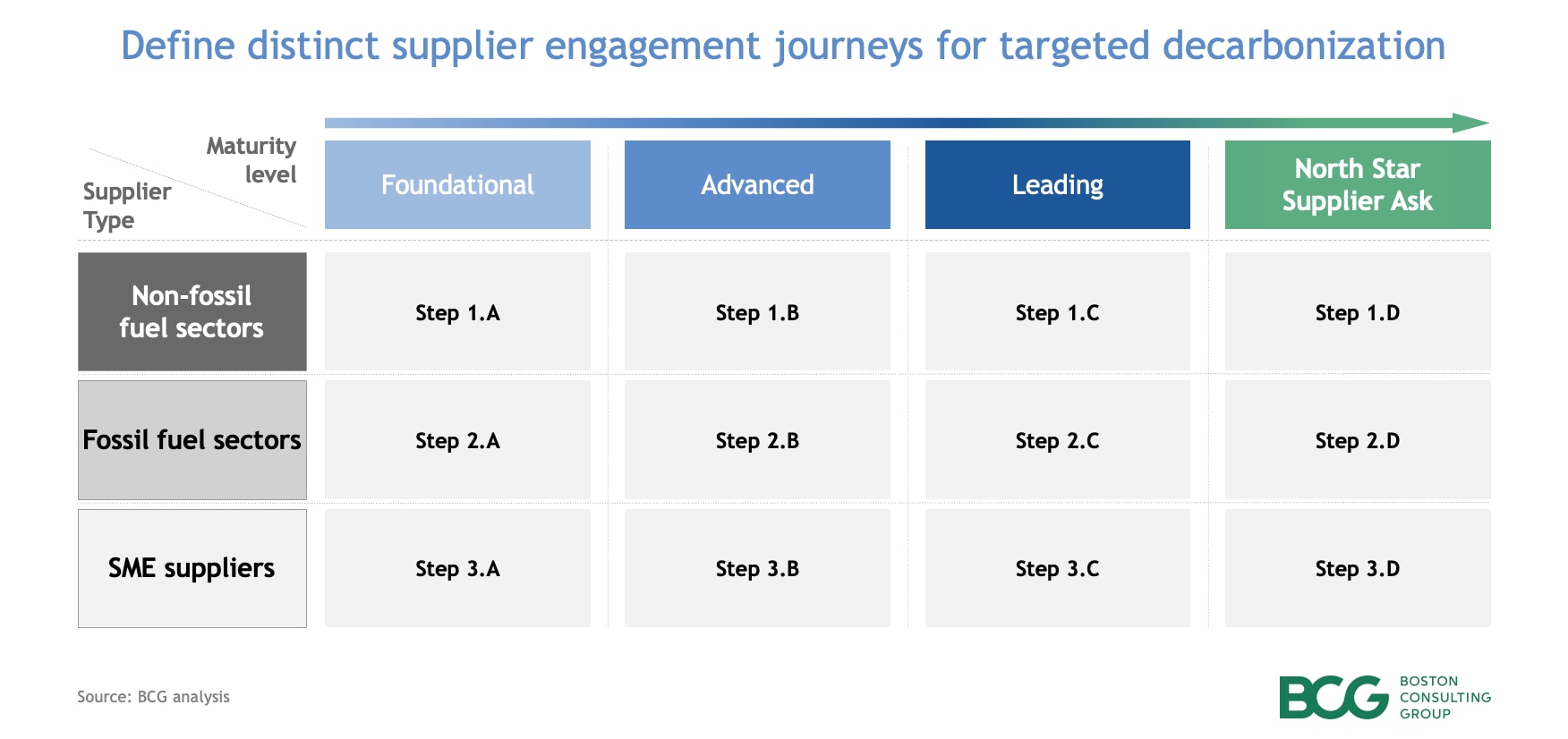 Define distinct supplier engagement journeys for targeted decarbonization

| Maturity level / Supplier Type | Foundational | Advanced | Leading | North Star Supplier Ask |
|---|---|---|---|---|
| Non-fossil fuel sectors | Step 1.A | Step 1.B | Step 1.C | Step 1.D |
| Fossil fuel sectors | Step 2.A | Step 2.B | Step 2.C | Step 2.D |
| SME suppliers | Step 3.A | Step 3.B | Step 3.C | Step 3.D |

Source: BCG analysis

BCG BOSTON CONSULTING GROUP